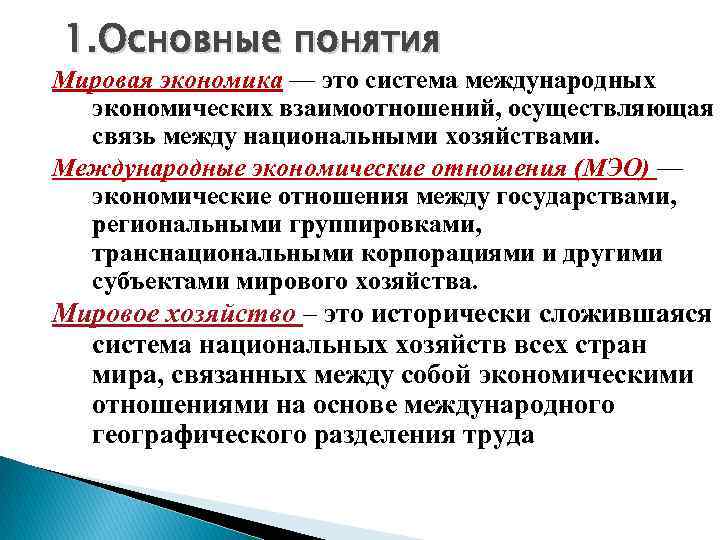 1.Основные понятия

Мировая экономика — это система международных экономических взаимоотношений, осуществляющая связь между национальными хозяйствами.

Международные экономические отношения (МЭО) — экономические отношения между государствами, региональными группировками, транснациональными корпорациями и другими субъектами мирового хозяйства.

Мировое хозяйство – это исторически сложившаяся система национальных хозяйств всех стран мира, связанных между собой экономическими отношениями на основе международного географического разделения труда